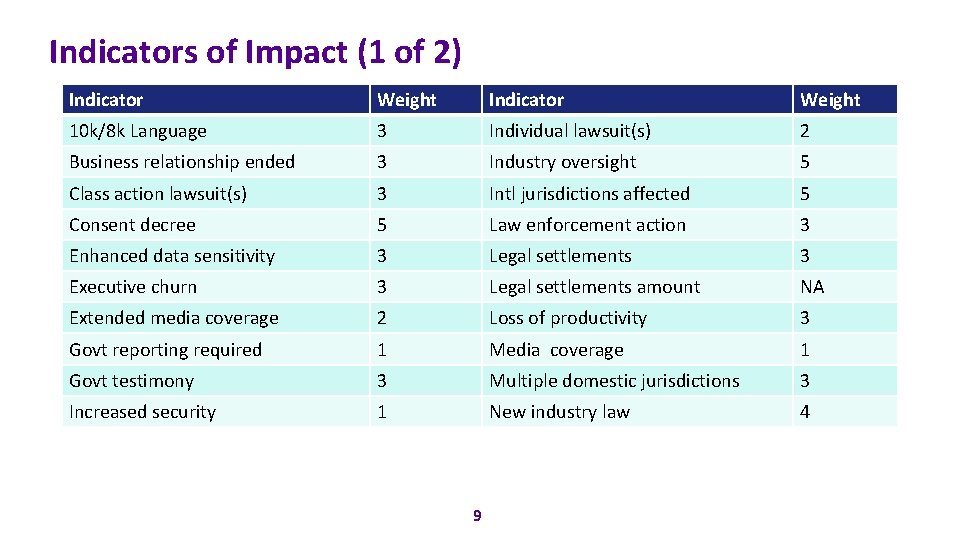 Indicators of Impact (1 of 2)

| Indicator | Weight | Indicator | Weight |
|---|---|---|---|
| 10k/8k Language | 3 | Individual lawsuit(s) | 2 |
| Business relationship ended | 3 | Industry oversight | 5 |
| Class action lawsuit(s) | 3 | Intl jurisdictions affected | 5 |
| Consent decree | 5 | Law enforcement action | 3 |
| Enhanced data sensitivity | 3 | Legal settlements | 3 |
| Executive churn | 3 | Legal settlements amount | NA |
| Extended media coverage | 2 | Loss of productivity | 3 |
| Govt reporting required | 1 | Media coverage | 1 |
| Govt testimony | 3 | Multiple domestic jurisdictions | 3 |
| Increased security | 1 | New industry law | 4 |

9